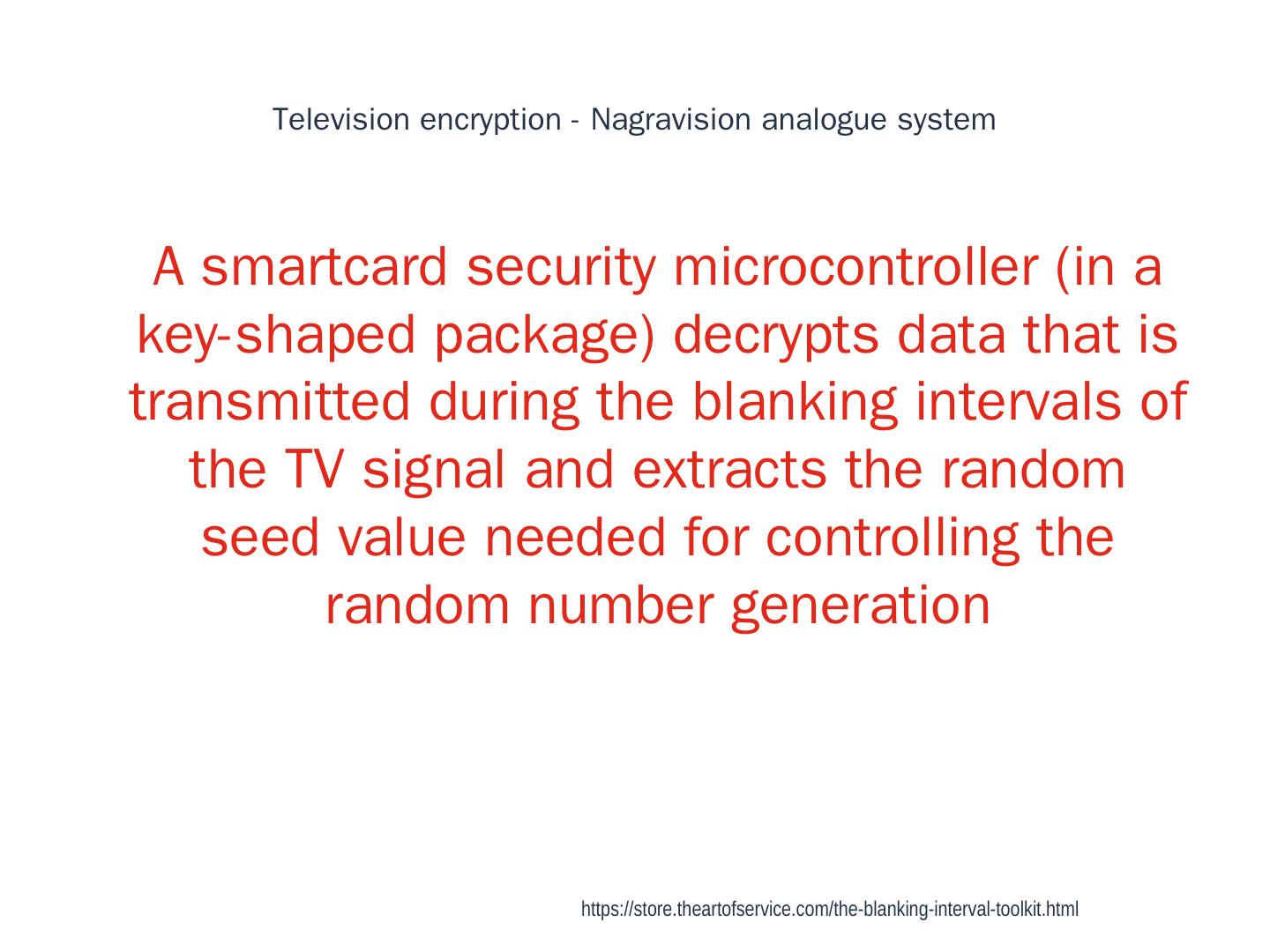 Television encryption - Nagravision analogue system

A smartcard security microcontroller (in a key-shaped package) decrypts data that is transmitted during the blanking intervals of the TV signal and extracts the random seed value needed for controlling the random number generation

https://store.theartofservice.com/the-blanking-interval-toolkit.html